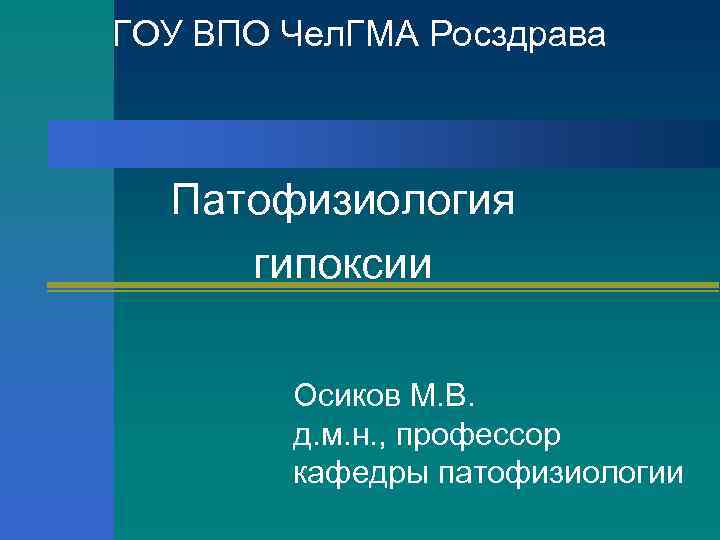 ГОУ ВПО ЧелГМА Росздрава

Патофизиология гипоксии

Осиков М.В.
д.м.н., профессор
кафедры патофизиологии